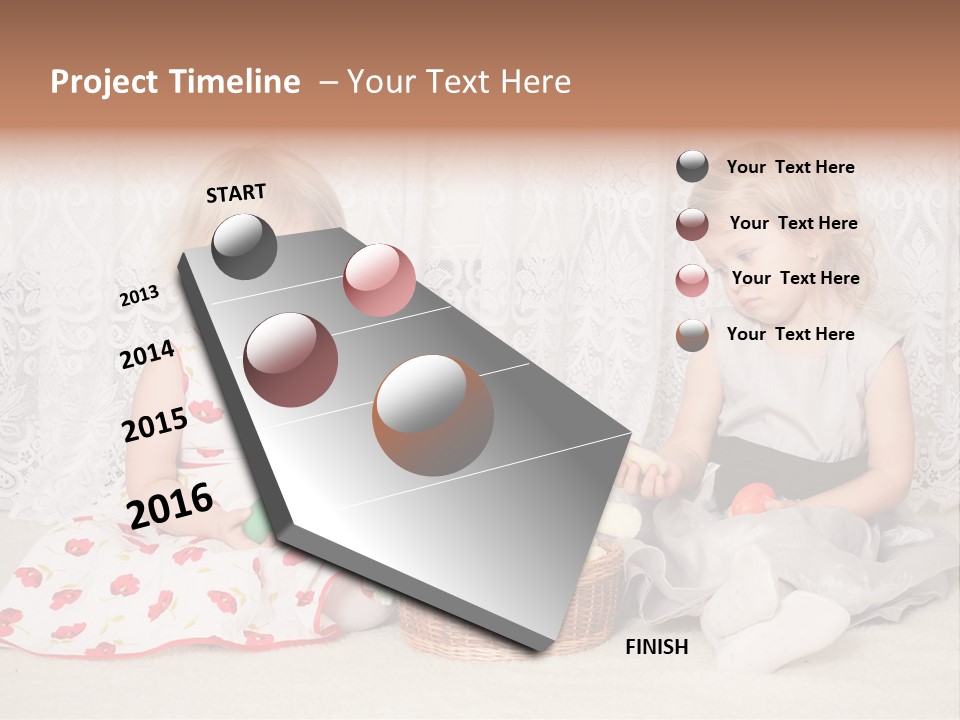 Project Timeline – Your Text Here

START

2013

2014

2015

2016

FINISH

Your Text Here

Your Text Here

Your Text Here

Your Text Here